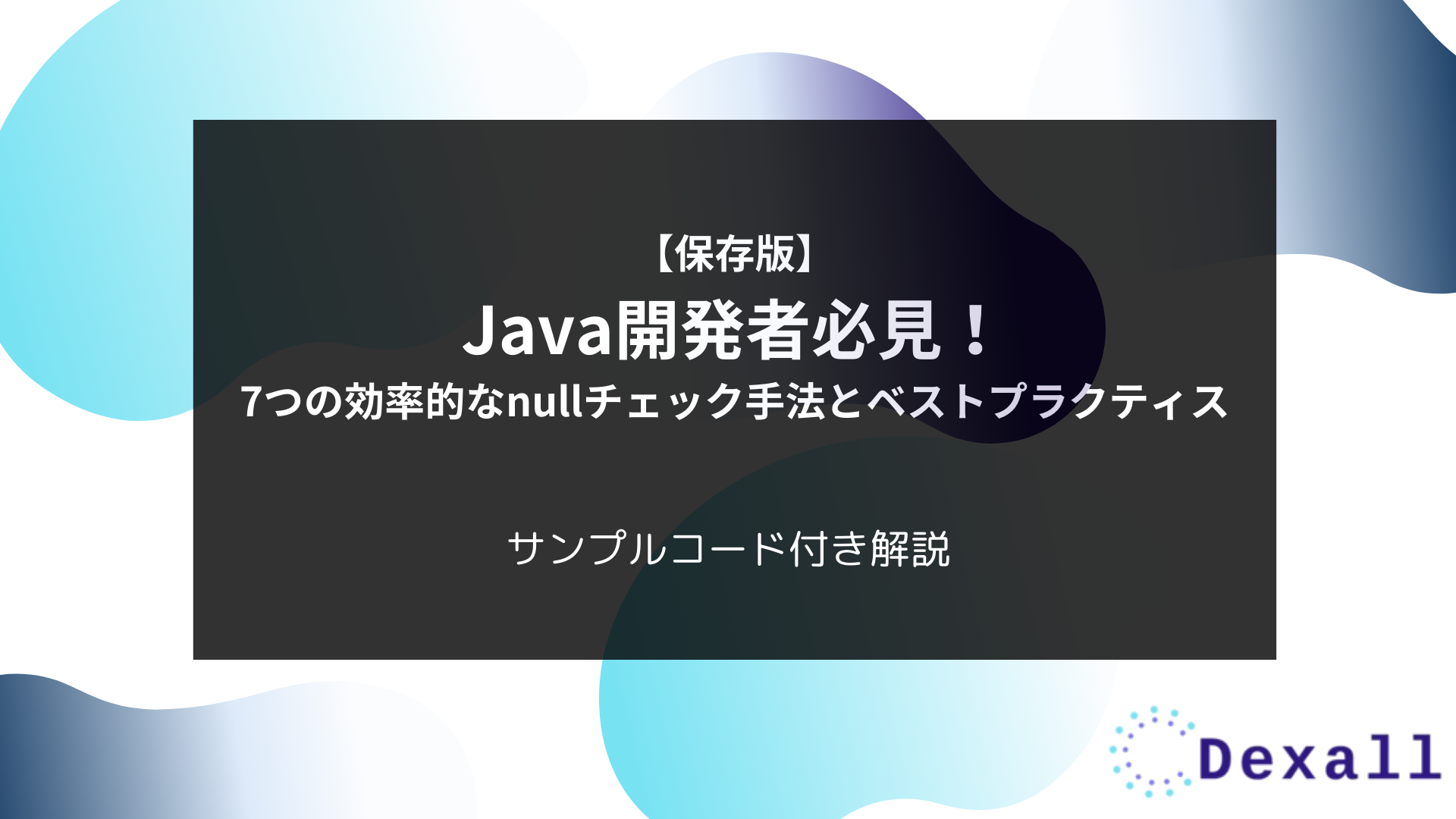 【保存版】
Java開発者必見！
7つの効率的なnullチェック手法とベストプラクティス

サンプルコード付き解説

Dexall